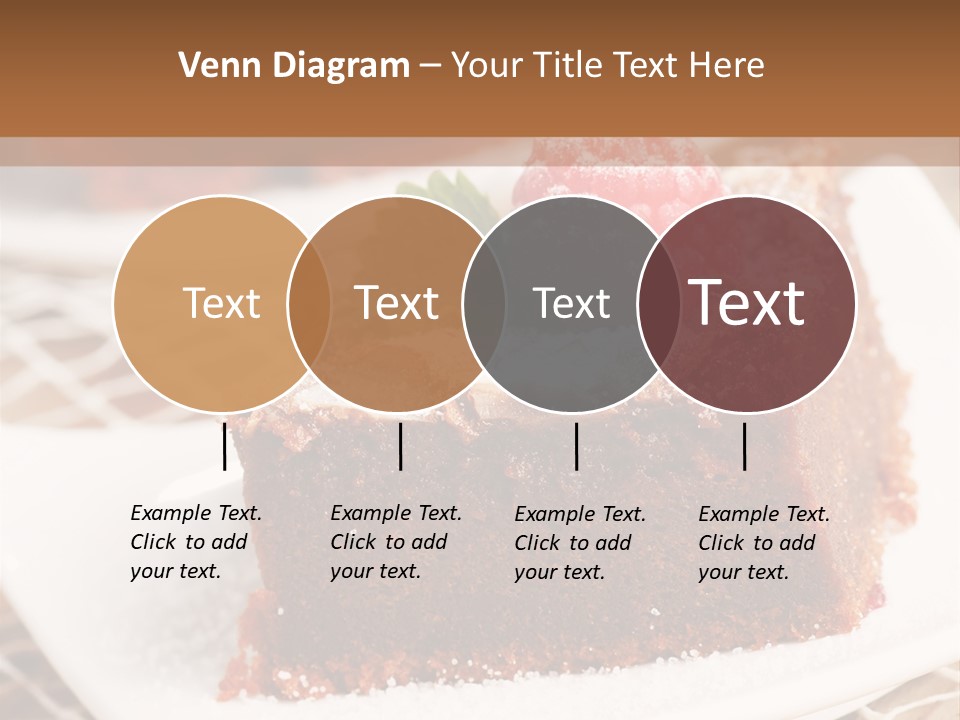 Venn Diagram – Your Title Text Here

Text

Text

Text

Text

Example Text. Click to add your text.

Example Text. Click to add your text.

Example Text. Click to add your text.

Example Text. Click to add your text.